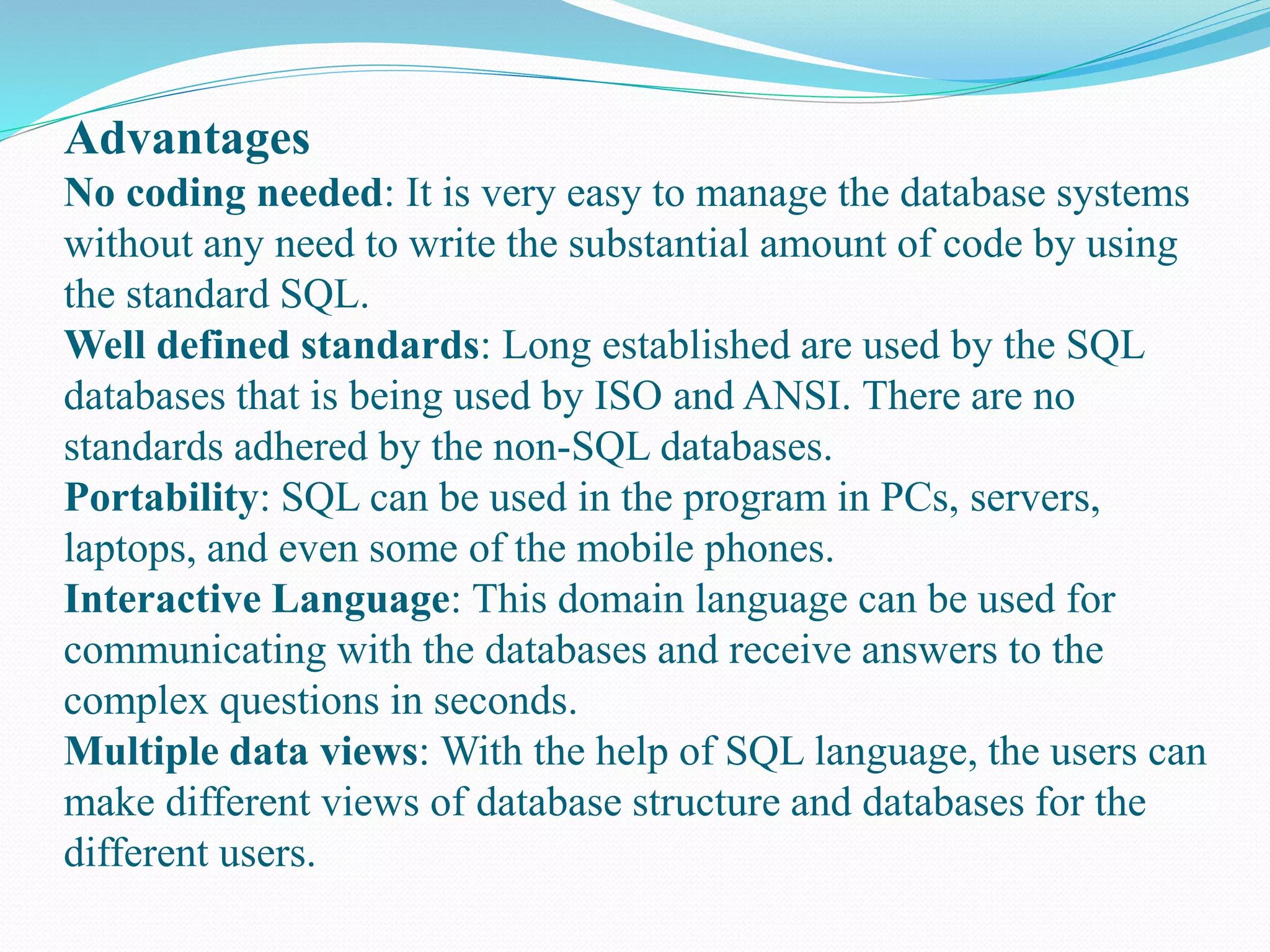 Advantages

No coding needed: It is very easy to manage the database systems without any need to write the substantial amount of code by using the standard SQL.

Well defined standards: Long established are used by the SQL databases that is being used by ISO and ANSI. There are no standards adhered by the non-SQL databases.

Portability: SQL can be used in the program in PCs, servers, laptops, and even some of the mobile phones.

Interactive Language: This domain language can be used for communicating with the databases and receive answers to the complex questions in seconds.

Multiple data views: With the help of SQL language, the users can make different views of database structure and databases for the different users.